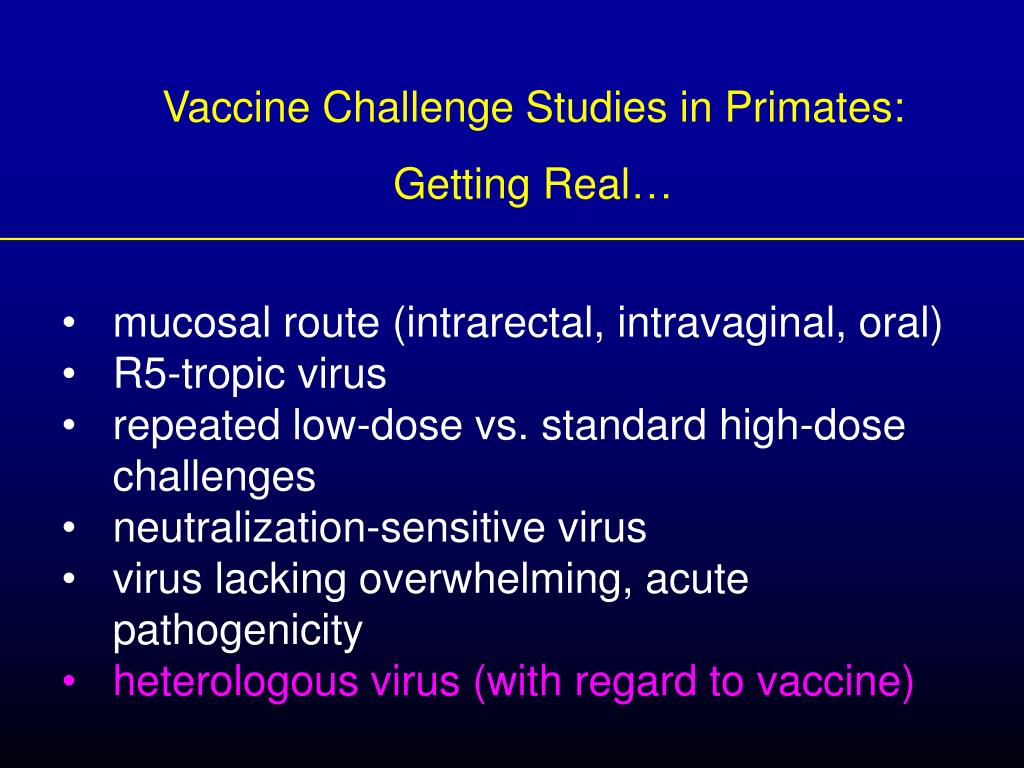 Vaccine Challenge Studies in Primates:
Getting Real…

• mucosal route (intrarectal, intravaginal, oral)
• R5-tropic virus
• repeated low-dose vs. standard high-dose challenges
• neutralization-sensitive virus
• virus lacking overwhelming, acute pathogenicity
• heterologous virus (with regard to vaccine)